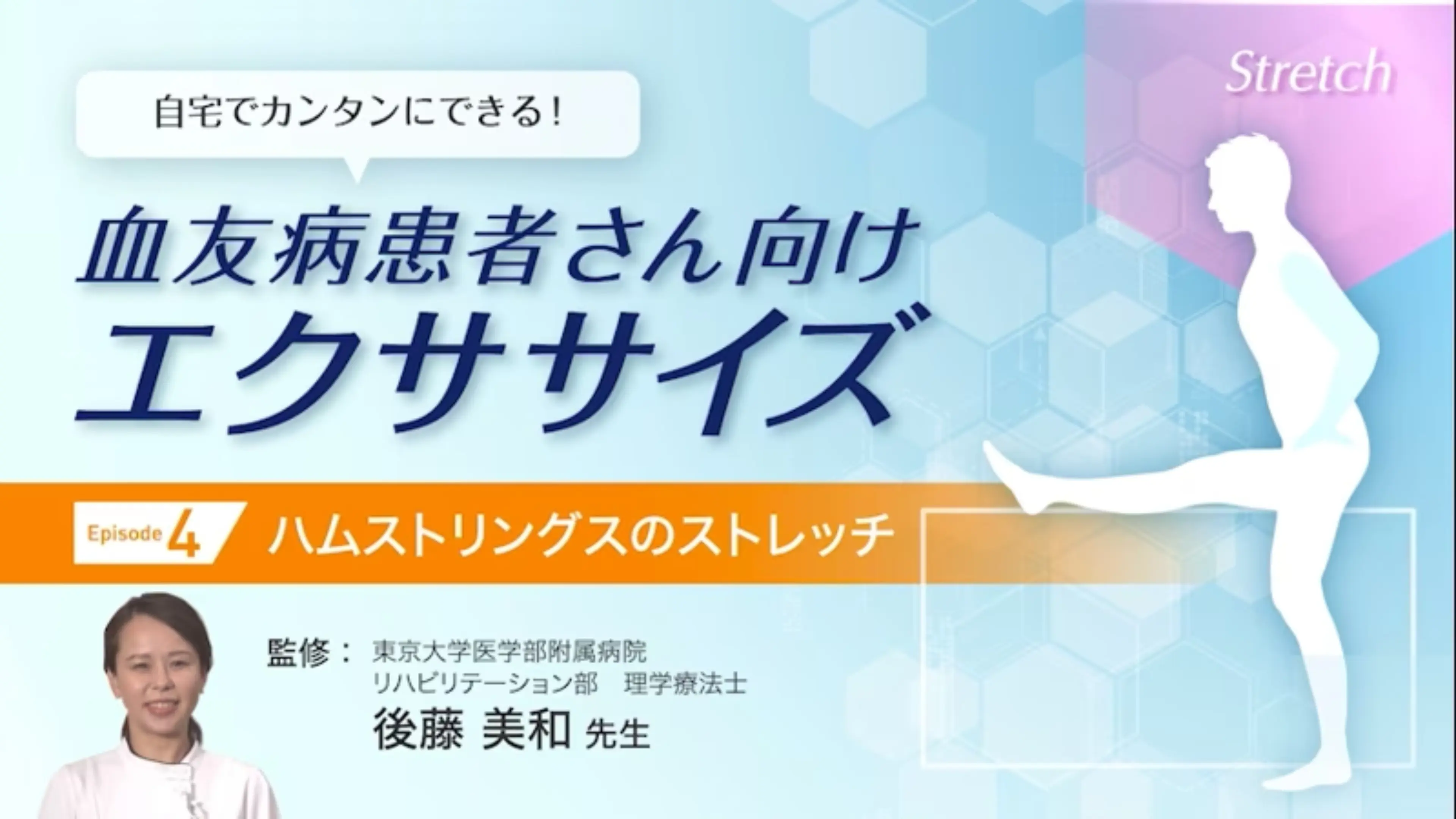 Stretch

自宅でカンタンにできる！

血友病患者さん向け
エクササイズ

Episode 4 ハムストリングスのストレッチ

監修： 東京大学医学部附属病院
リハビリテーション部　理学療法士
後藤 美和 先生